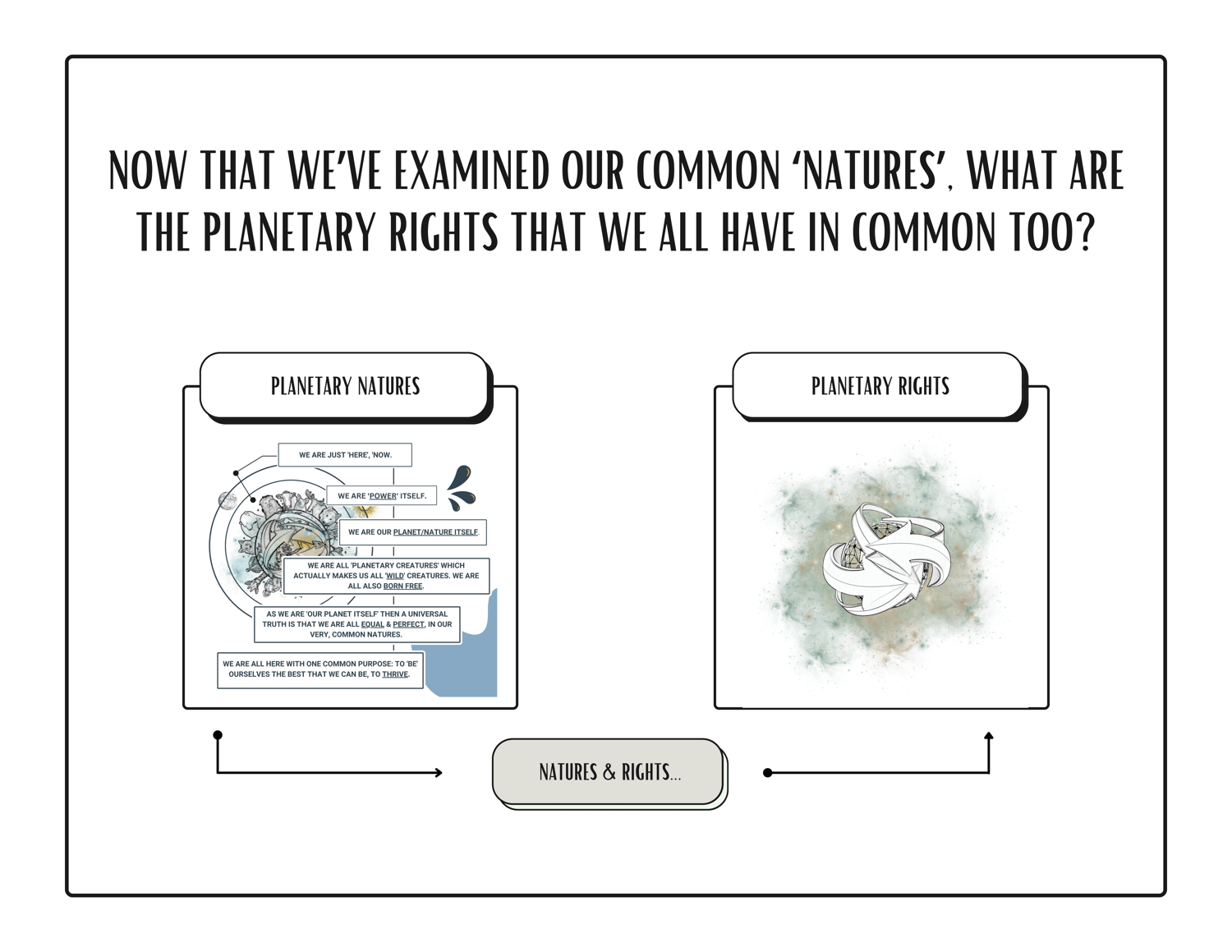 NOW THAT WE'VE EXAMINED OUR COMMON 'NATURES', WHAT ARE THE PLANETARY RIGHTS THAT WE ALL HAVE IN COMMON TOO?

PLANETARY NATURES

WE ARE JUST 'HERE', 'NOW.

WE ARE 'POWER' ITSELF.

WE ARE OUR PLANET/NATURE ITSELF.

WE ARE ALL 'PLANETARY CREATURES' WHICH ACTUALLY MAKES US ALL 'WILD' CREATURES. WE ARE ALL ALSO BORN FREE.

AS WE ARE 'OUR PLANET ITSELF' THEN A UNIVERSAL TRUTH IS THAT WE ARE ALL EQUAL & PERFECT, IN OUR VERY, COMMON NATURES.

WE ARE ALL HERE WITH ONE COMMON PURPOSE: TO 'BE' OURSELVES THE BEST THAT WE CAN BE, TO THRIVE.

PLANETARY RIGHTS

NATURES & RIGHTS...